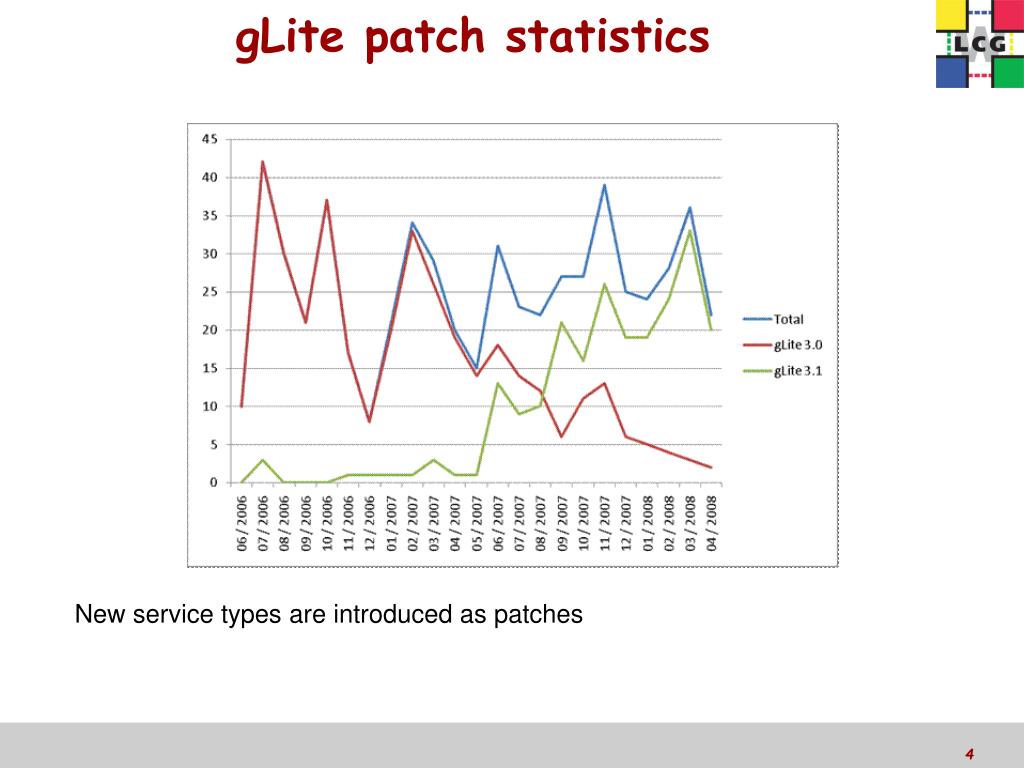 gLite patch statistics

LCG

45
40
35
30
25
20
15
10
5
0

06/2006
07/2006
08/2006
09/2006
10/2006
11/2006
12/2006
01/2007
02/2007
03/2007
04/2007
05/2007
06/2007
07/2007
08/2007
09/2007
10/2007
11/2007
12/2007
01/2008
02/2008
03/2008
04/2008

Total
gLite 3.0
gLite 3.1

New service types are introduced as patches

4